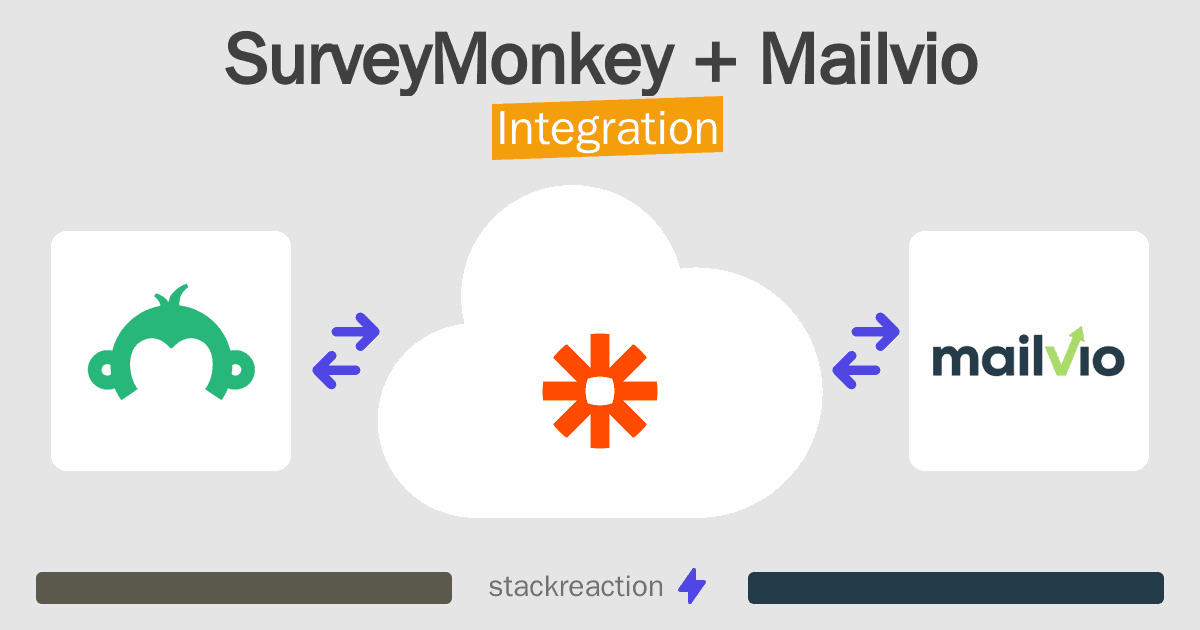 SurveyMonkey + Mailvio
Integration

mailvio

stackreaction